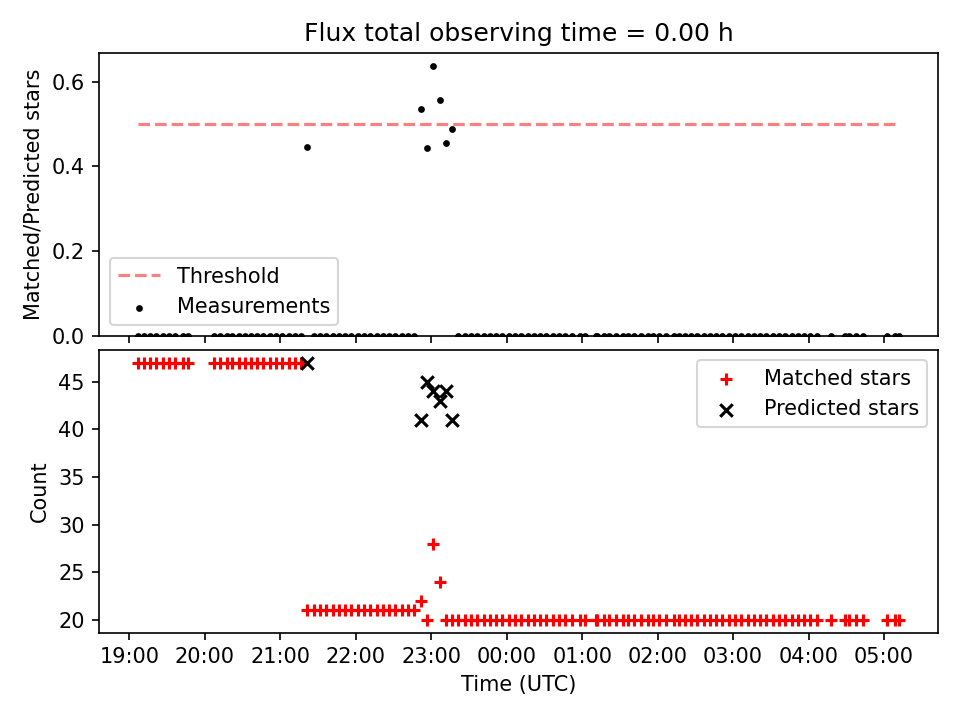 Flux total observing time = 0.00 h

Matched/Predicted stars

0.6
0.4
0.2
0.0

Threshold
Measurements

Count

45
40
35
30
25
20

Matched stars
Predicted stars

19:00 20:00 21:00 22:00 23:00 00:00 01:00 02:00 03:00 04:00 05:00
Time (UTC)